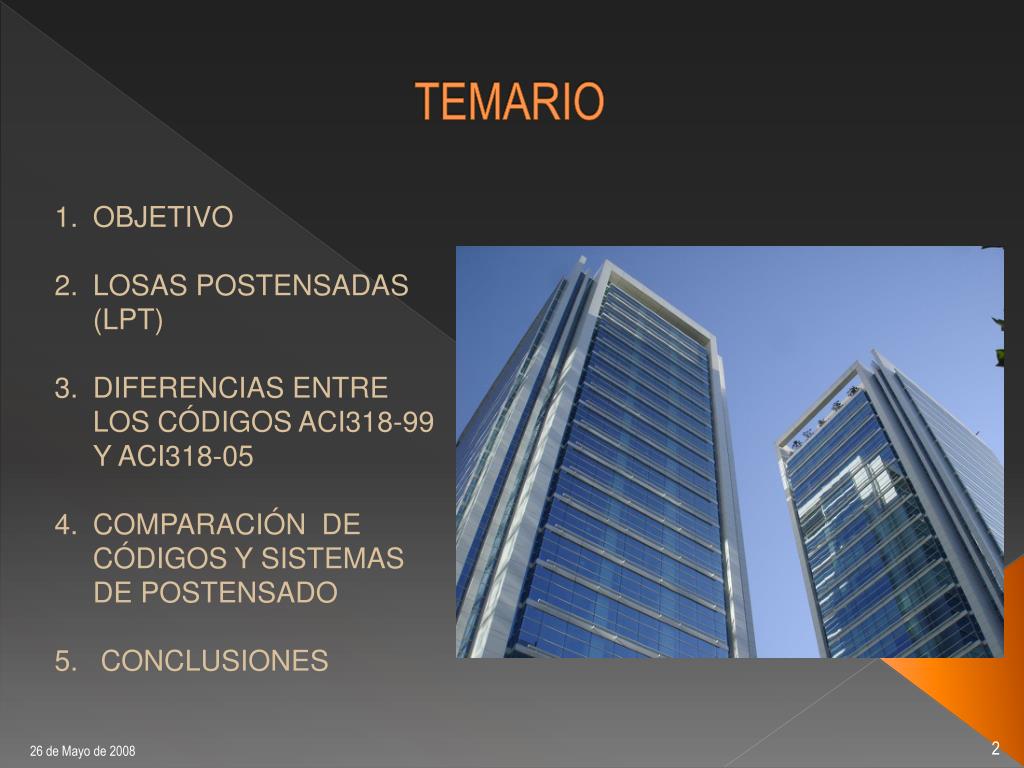 TEMARIO

1. OBJETIVO

2. LOSAS POSTENSADAS (LPT)

3. DIFERENCIAS ENTRE LOS CÓDIGOS ACI318-99 Y ACI318-05

4. COMPARACIÓN DE CÓDIGOS Y SISTEMAS DE POSTENSADO

5. CONCLUSIONES

26 de Mayo de 2008

2